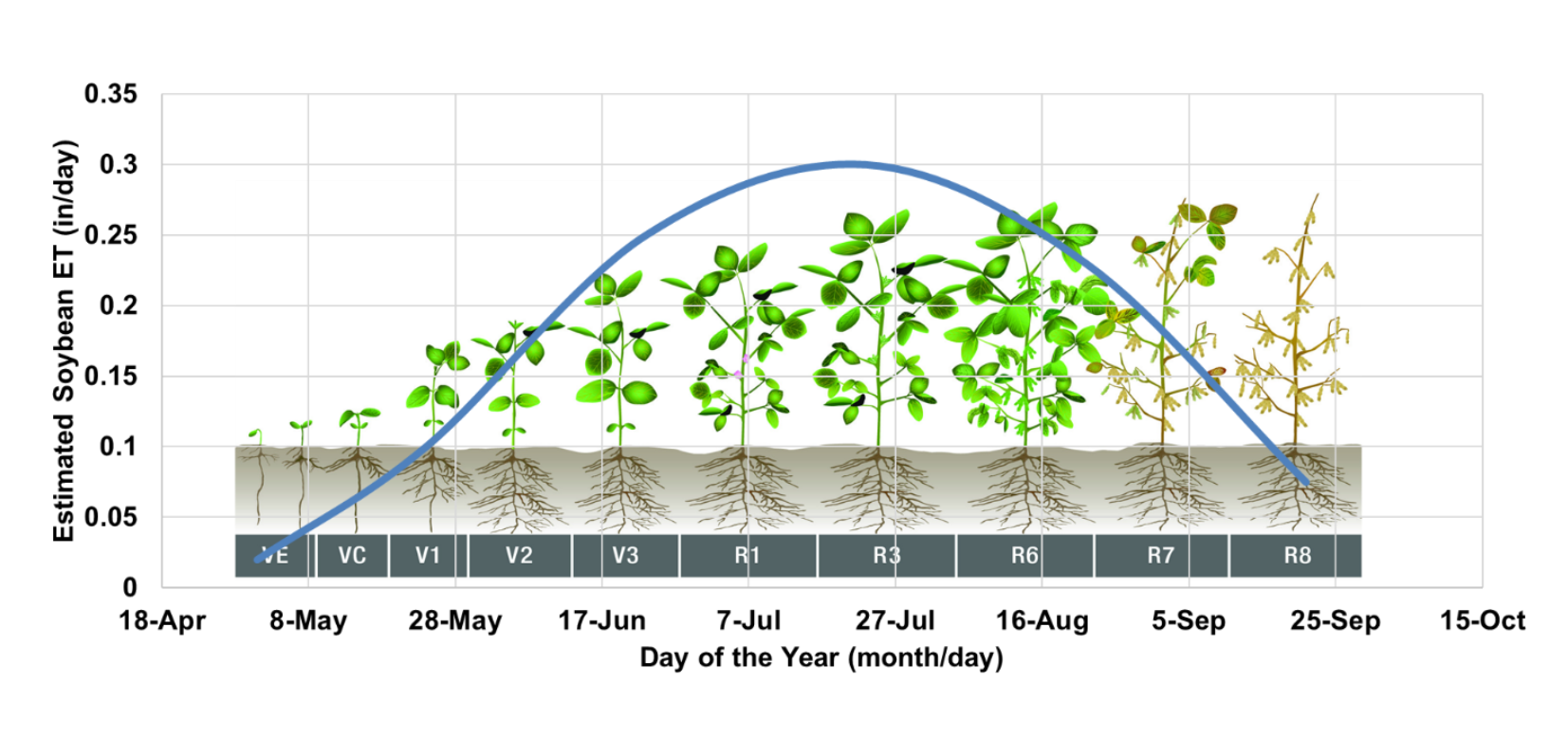 Estimated Soybean ET (in/day)

0.35
0.3
0.25
0.2
0.15
0.1
0.05
0

VE VC V1 V2 V3 R1 R3 R6 R7 R8

18-Apr 8-May 28-May 17-Jun 7-Jul 27-Jul 16-Aug 5-Sep 25-Sep 15-Oct

Day of the Year (month/day)